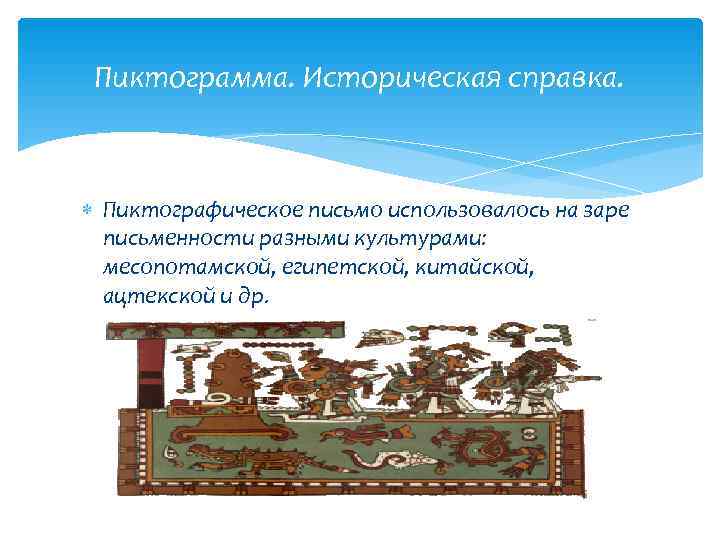 Пиктограмма. Историческая справка.

Пиктографическое письмо использовалось на заре письменности разными культурами: месопотамской, египетской, китайской, ацтекской и др.